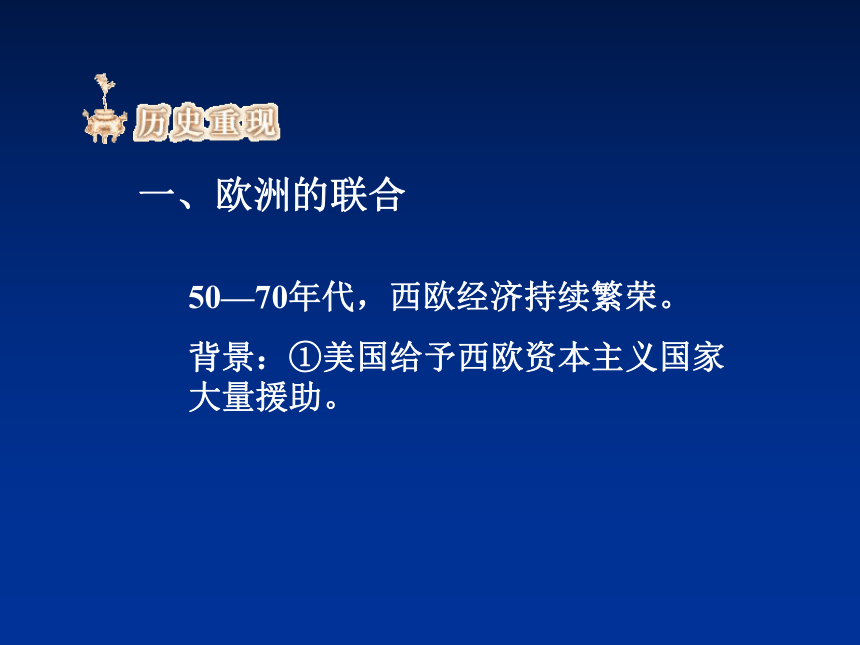 历史重现

一、欧洲的联合

50—70年代，西欧经济持续繁荣。

背景：①美国给予西欧资本主义国家大量援助。